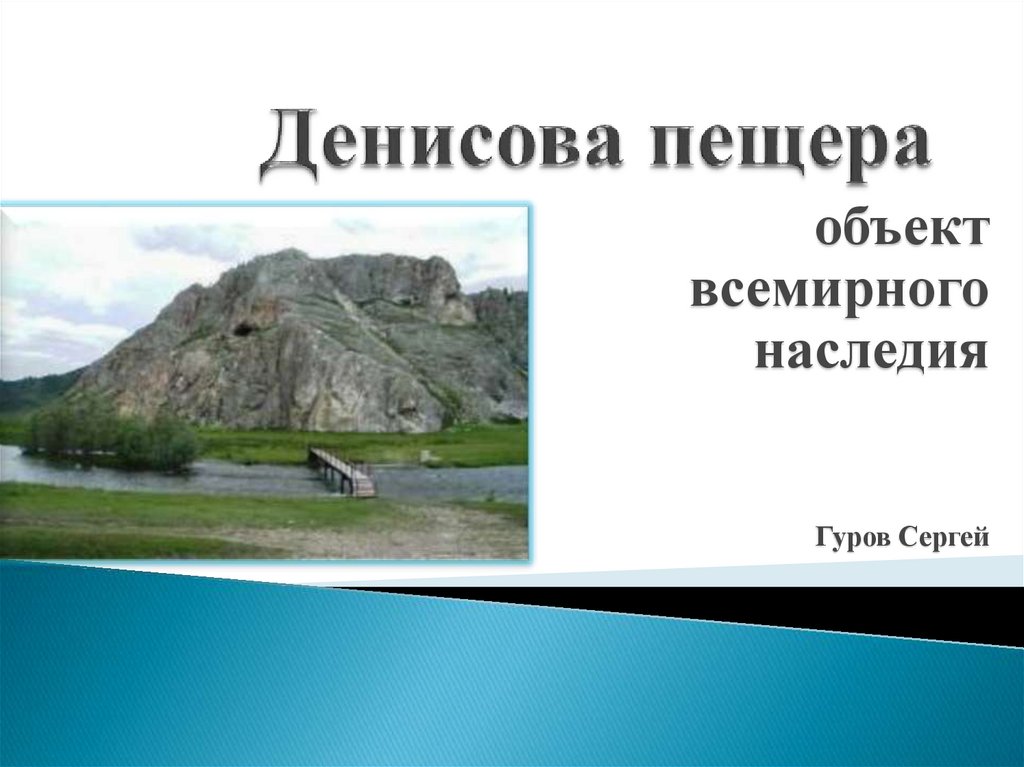 Денисова пещера

объект всемирного наследия

Гуров Сергей